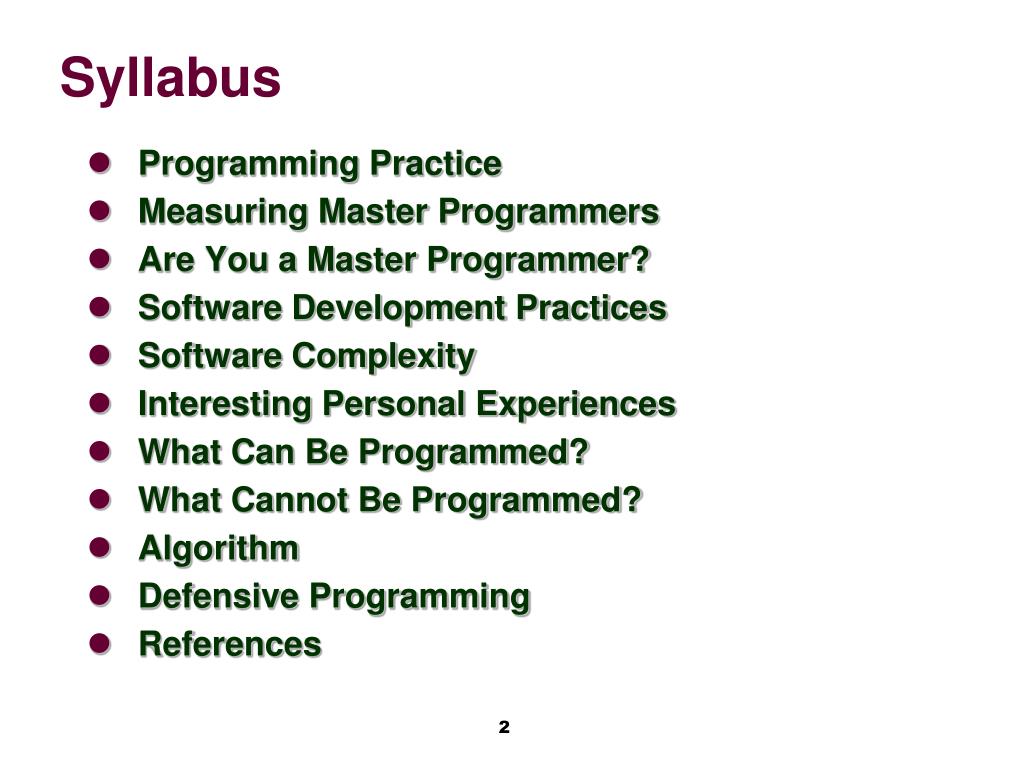 Syllabus

- Programming Practice
- Measuring Master Programmers
- Are You a Master Programmer?
- Software Development Practices
- Software Complexity
- Interesting Personal Experiences
- What Can Be Programmed?
- What Cannot Be Programmed?
- Algorithm
- Defensive Programming
- References

2